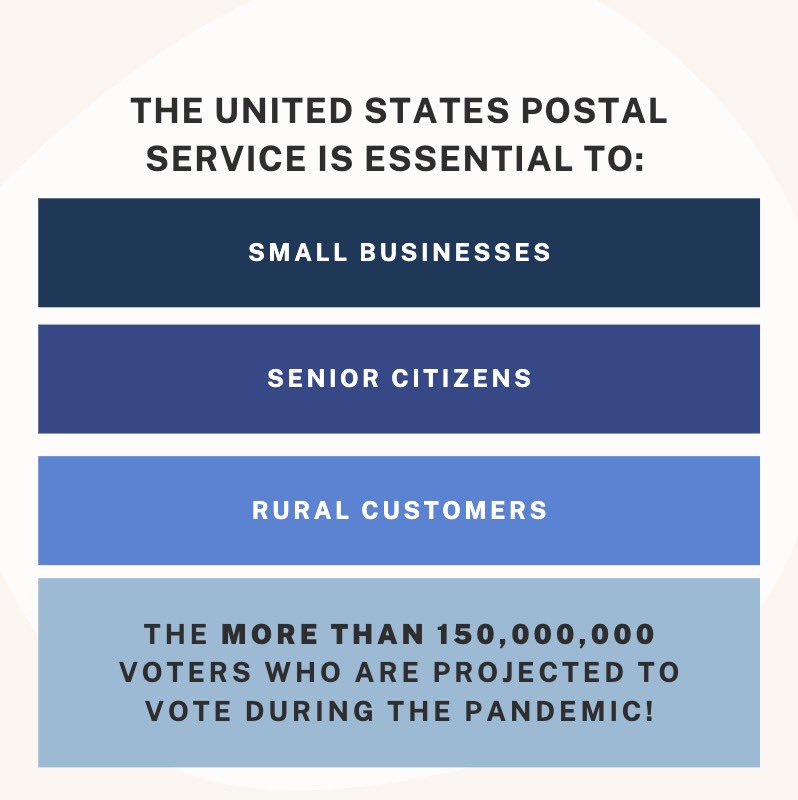 THE UNITED STATES POSTAL SERVICE IS ESSENTIAL TO:

SMALL BUSINESSES

SENIOR CITIZENS

RURAL CUSTOMERS

THE MORE THAN 150,000,000 VOTERS WHO ARE PROJECTED TO VOTE DURING THE PANDEMIC!